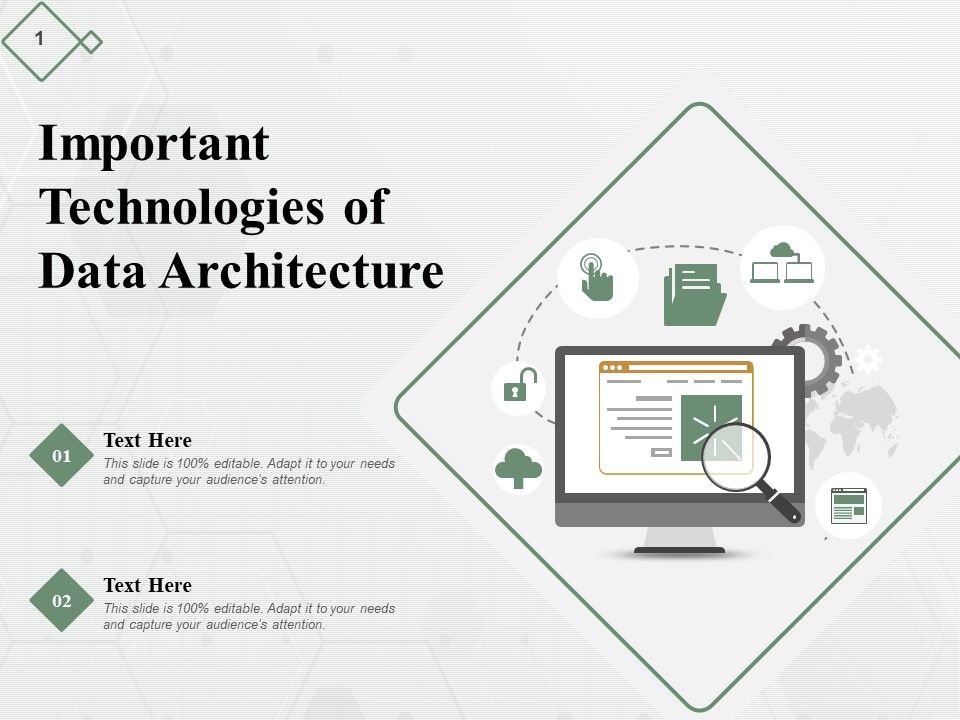 1

Important Technologies of Data Architecture

01
Text Here
This slide is 100% editable. Adapt it to your needs and capture your audience's attention.

02
Text Here
This slide is 100% editable. Adapt it to your needs and capture your audience's attention.